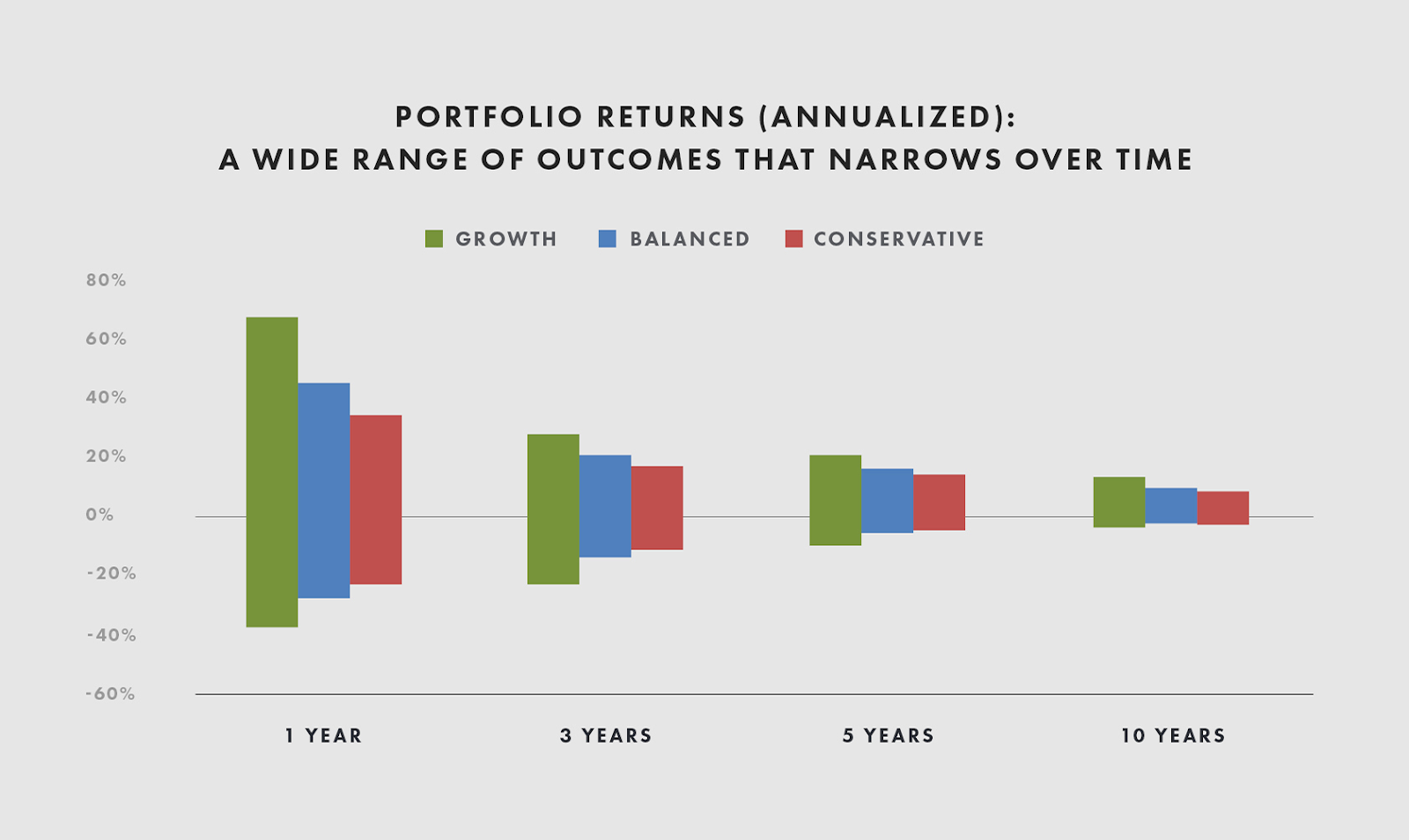 PORTFOLIO RETURNS (ANNUALIZED):
A WIDE RANGE OF OUTCOMES THAT NARROWS OVER TIME

GROWTH BALANCED CONSERVATIVE

80%
60%
40%
20%
0%
-20%
-40%
-60%

1 YEAR
3 YEARS
5 YEARS
10 YEARS